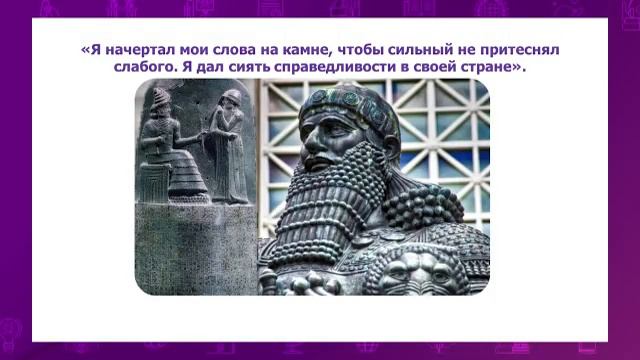 «Я начертал мои слова на камне, чтобы сильный не притеснял слабого. Я дал сиять справедливости в своей стране».